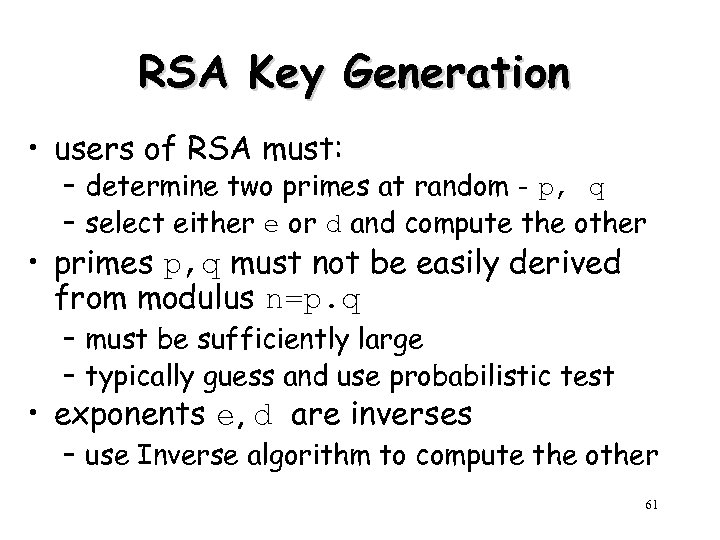 RSA Key Generation

• users of RSA must:
  – determine two primes at random - p, q
  – select either e or d and compute the other
• primes p,q must not be easily derived from modulus n=p.q
  – must be sufficiently large
  – typically guess and use probabilistic test
• exponents e,d are inverses
  – use Inverse algorithm to compute the other

61